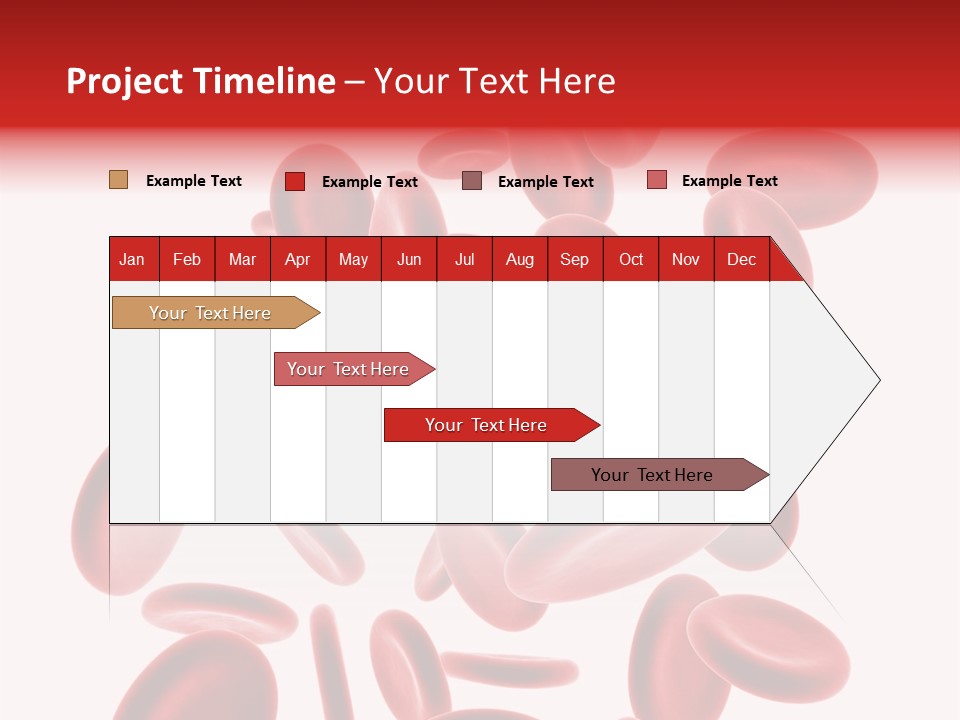 Project Timeline – Your Text Here

Example Text Example Text Example Text Example Text

| Jan | Feb | Mar | Apr | May | Jun | Jul | Aug | Sep | Oct | Nov | Dec |
|---|---|---|---|---|---|---|---|---|---|---|---|

Your Text Here

Your Text Here

Your Text Here

Your Text Here